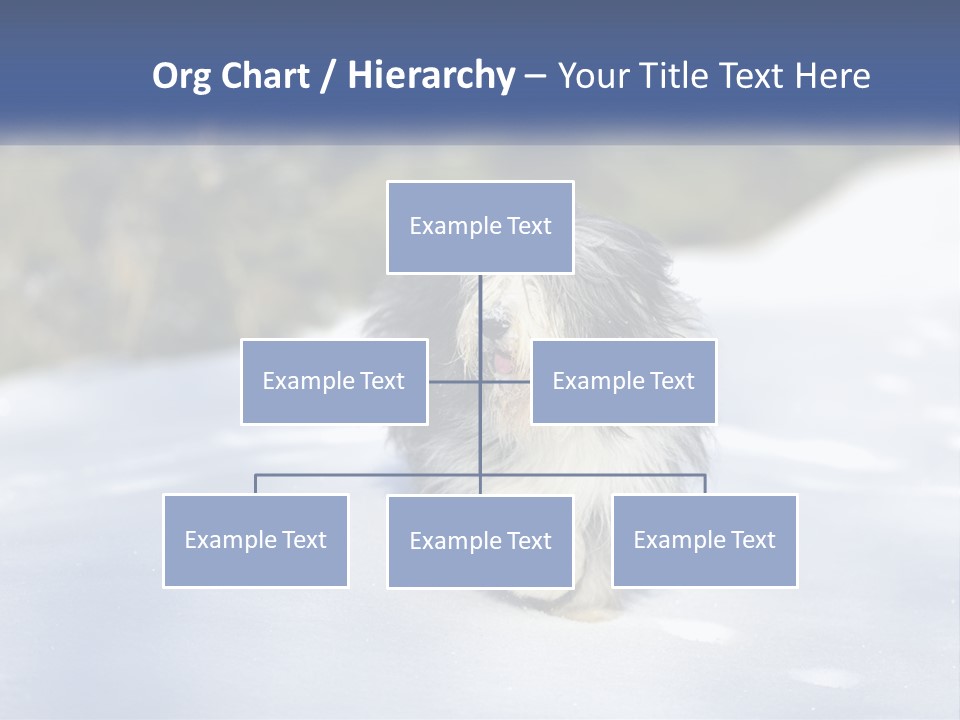 Org Chart / Hierarchy – Your Title Text Here

Example Text

Example Text

Example Text

Example Text

Example Text

Example Text